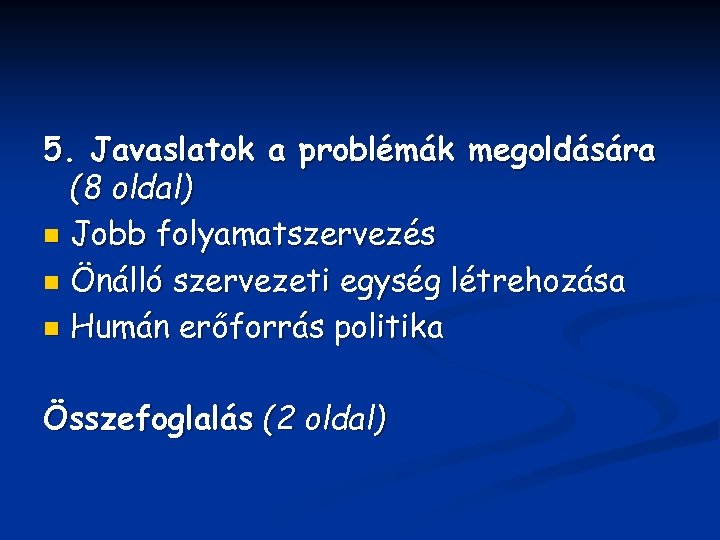 5. Javaslatok a problémák megoldására (8 oldal)

- Jobb folyamatszervezés
- Önálló szervezeti egység létrehozása
- Humán erőforrás politika

Összefoglalás (2 oldal)